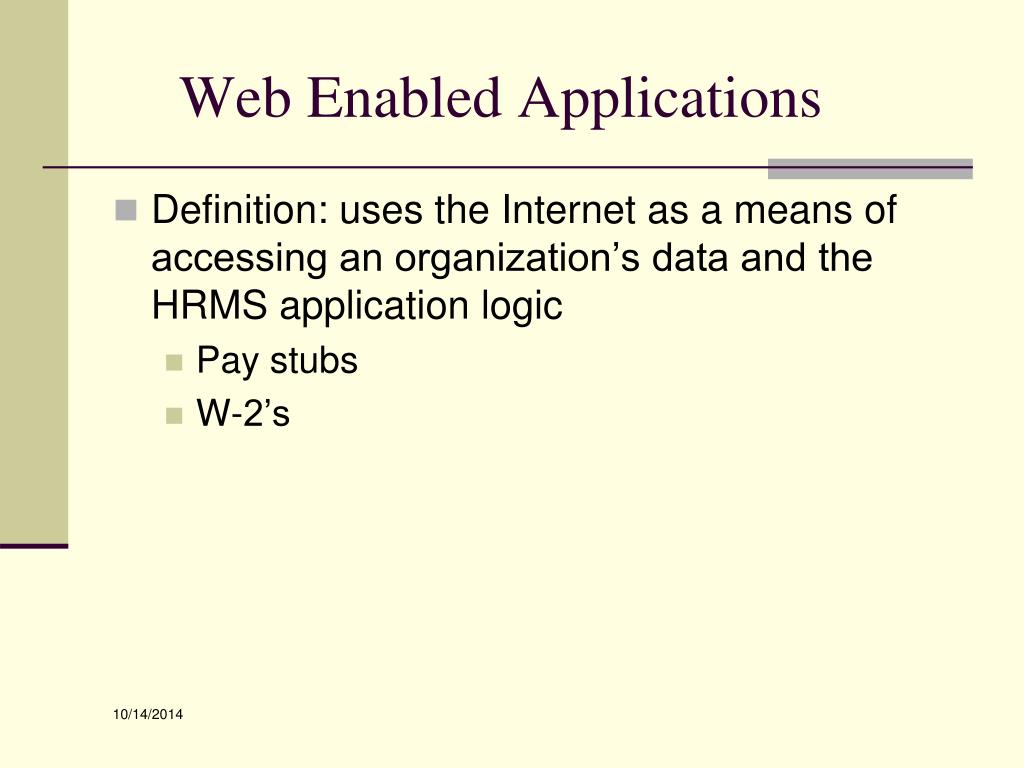 Web Enabled Applications

Definition: uses the Internet as a means of accessing an organization’s data and the HRMS application logic

Pay stubs

W-2’s

10/14/2014